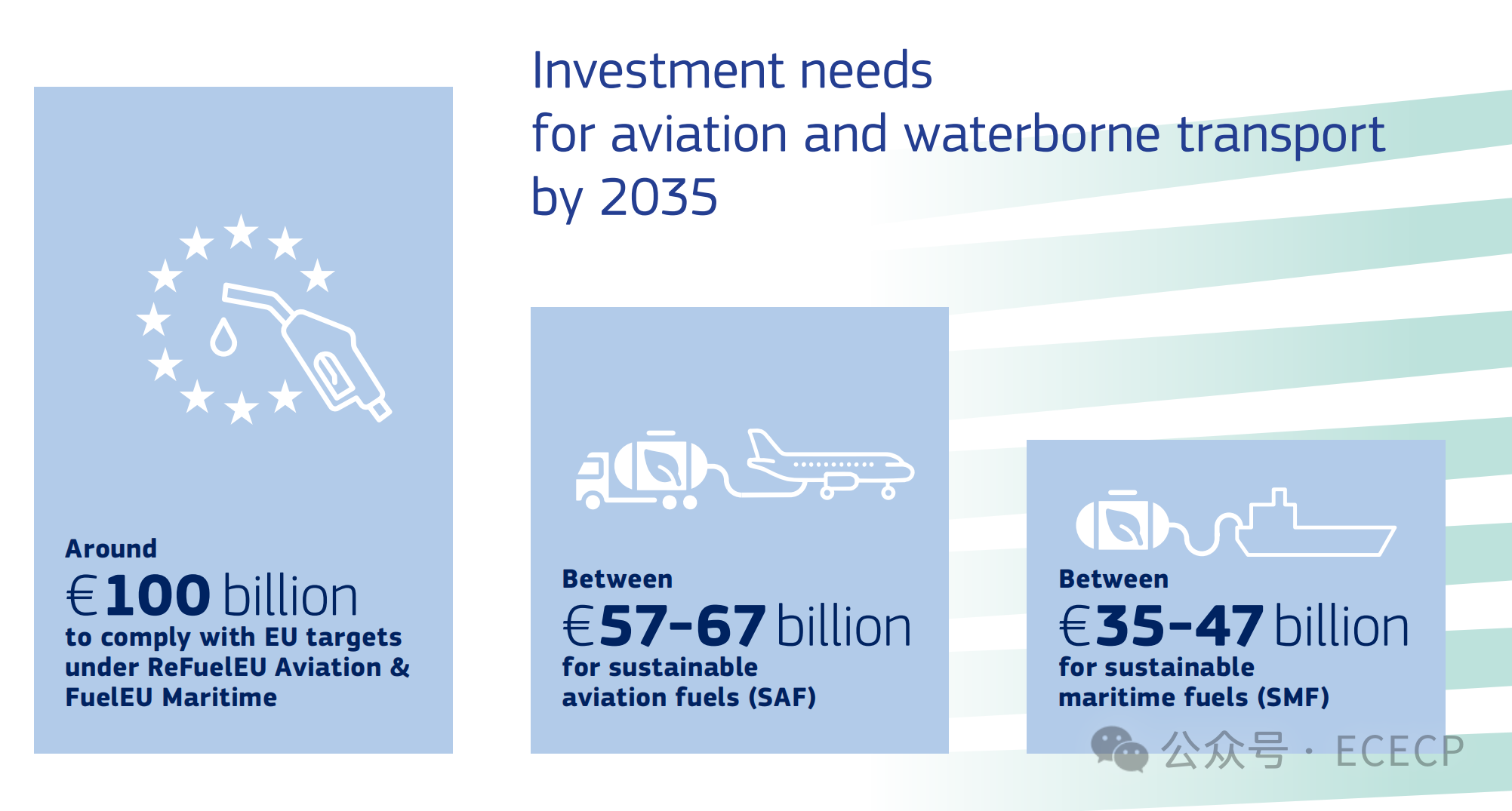 Investment needs for aviation and waterborne transport by 2035

Around
€100 billion
to comply with EU targets under ReFuelEU Aviation & FuelEU Maritime

Between
€57-67 billion
for sustainable aviation fuels (SAF)

Between
€35-47 billion
for sustainable maritime fuels (SMF)

公众号 · ECECP